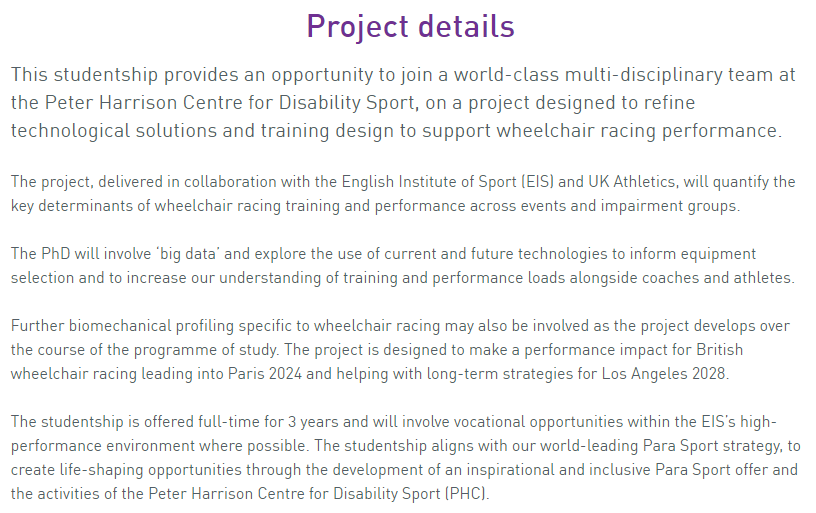 Project details

This studentship provides an opportunity to join a world-class multi-disciplinary team at the Peter Harrison Centre for Disability Sport, on a project designed to refine technological solutions and training design to support wheelchair racing performance.

The project, delivered in collaboration with the English Institute of Sport (EIS) and UK Athletics, will quantify the key determinants of wheelchair racing training and performance across events and impairment groups.

The PhD will involve 'big data' and explore the use of current and future technologies to inform equipment selection and to increase our understanding of training and performance loads alongside coaches and athletes.

Further biomechanical profiling specific to wheelchair racing may also be involved as the project develops over the course of the programme of study. The project is designed to make a performance impact for British wheelchair racing leading into Paris 2024 and helping with long-term strategies for Los Angeles 2028.

The studentship is offered full-time for 3 years and will involve vocational opportunities within the EIS's high-performance environment where possible. The studentship aligns with our world-leading Para Sport strategy, to create life-shaping opportunities through the development of an inspirational and inclusive Para Sport offer and the activities of the Peter Harrison Centre for Disability Sport (PHC).